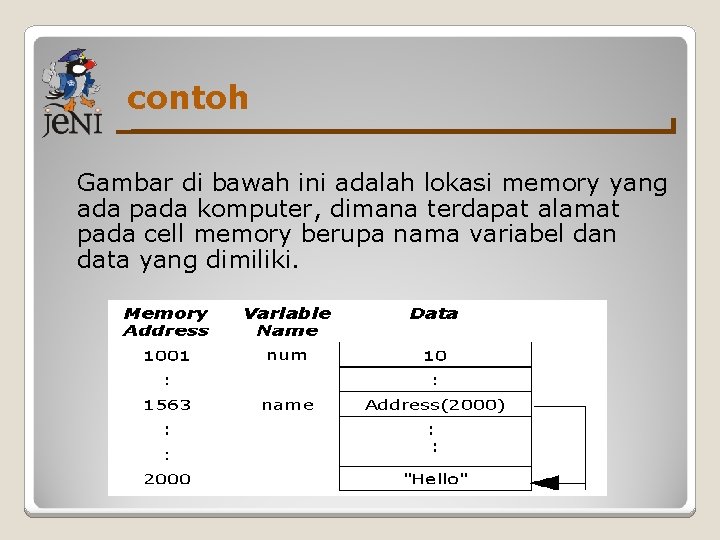 jeNi

contoh

Gambar di bawah ini adalah lokasi memory yang ada pada komputer, dimana terdapat alamat pada cell memory berupa nama variabel dan data yang dimiliki.

| Memory Address | Variable Name | Data |
|---|---|---|
| 1001 | num | 10 |
| : | | : |
| 1563 | name | Address(2000) |
| : | | : |
| : | | : |
| 2000 | | "Hello" |